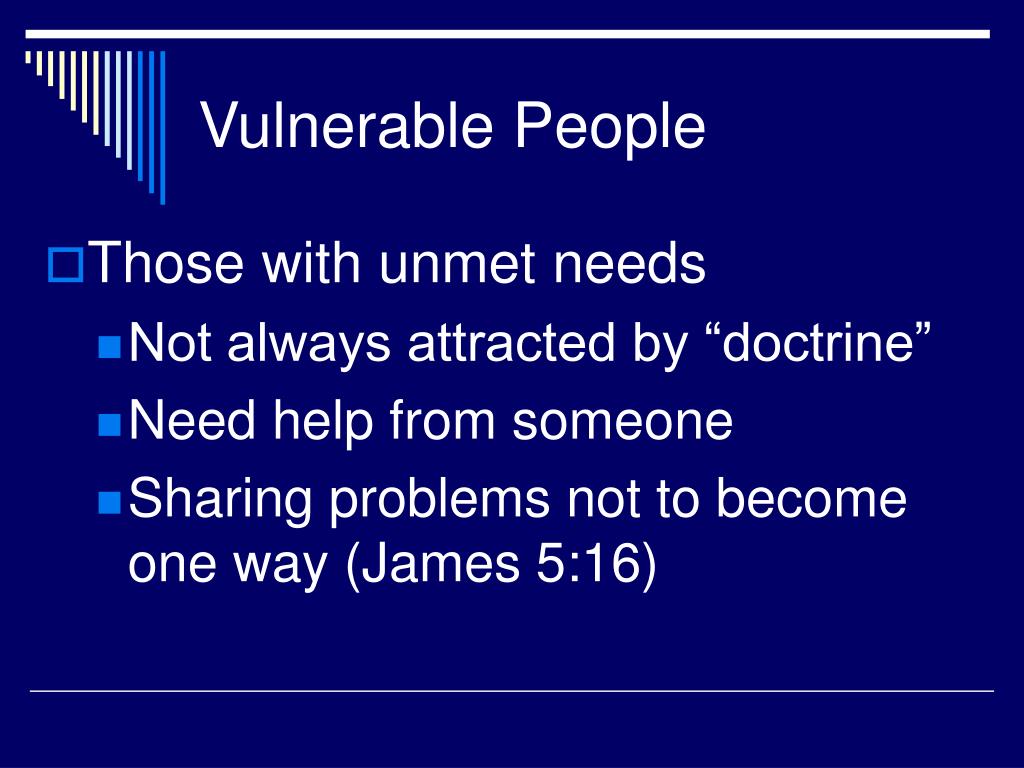 Vulnerable People

Those with unmet needs

Not always attracted by “doctrine”

Need help from someone

Sharing problems not to become one way (James 5:16)